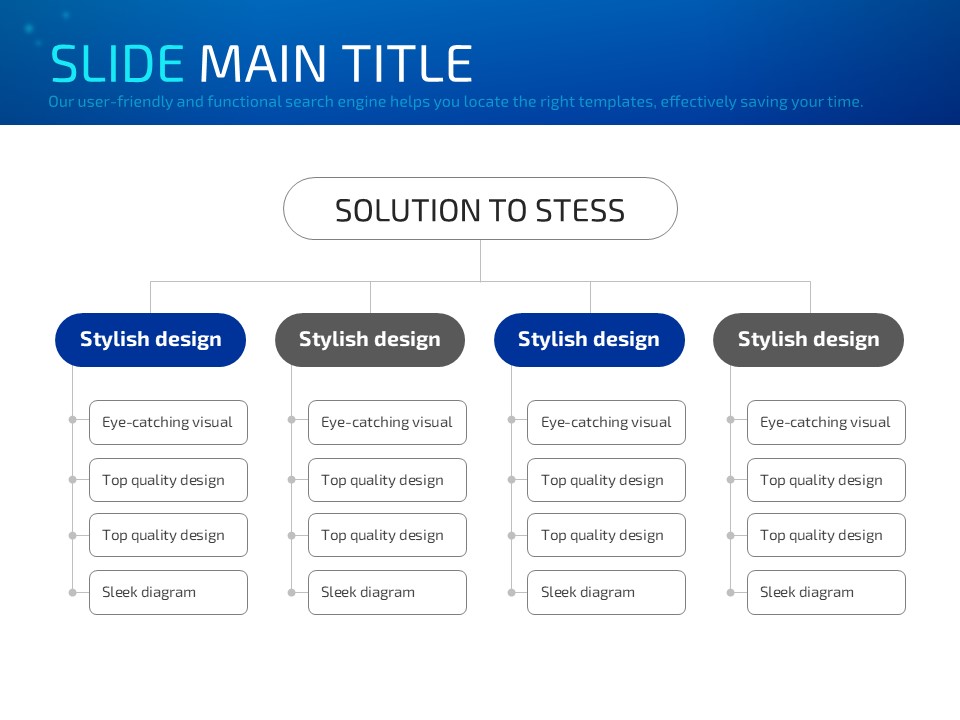 SLIDE MAIN TITLE
Our user-friendly and functional search engine helps you locate the right templates, effectively saving your time.

SOLUTION TO STESS

Stylish design
Eye-catching visual
Top quality design
Top quality design
Sleek diagram

Stylish design
Eye-catching visual
Top quality design
Top quality design
Sleek diagram

Stylish design
Eye-catching visual
Top quality design
Top quality design
Sleek diagram

Stylish design
Eye-catching visual
Top quality design
Top quality design
Sleek diagram